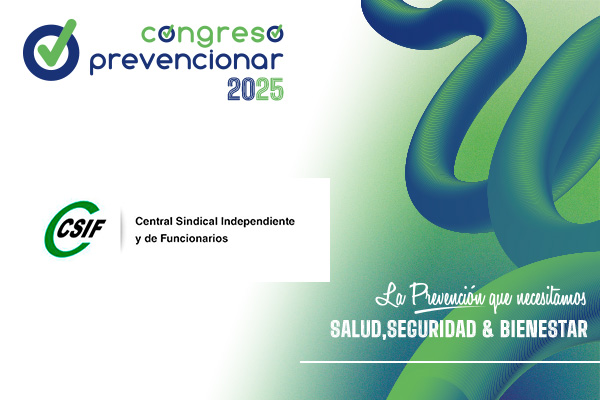 congreso
prevencionar
2025

CSIF

Central Sindical Independiente
y de Funcionarios

La Prevención que necesitamos
SALUD,SEGURIDAD & BIENESTAR